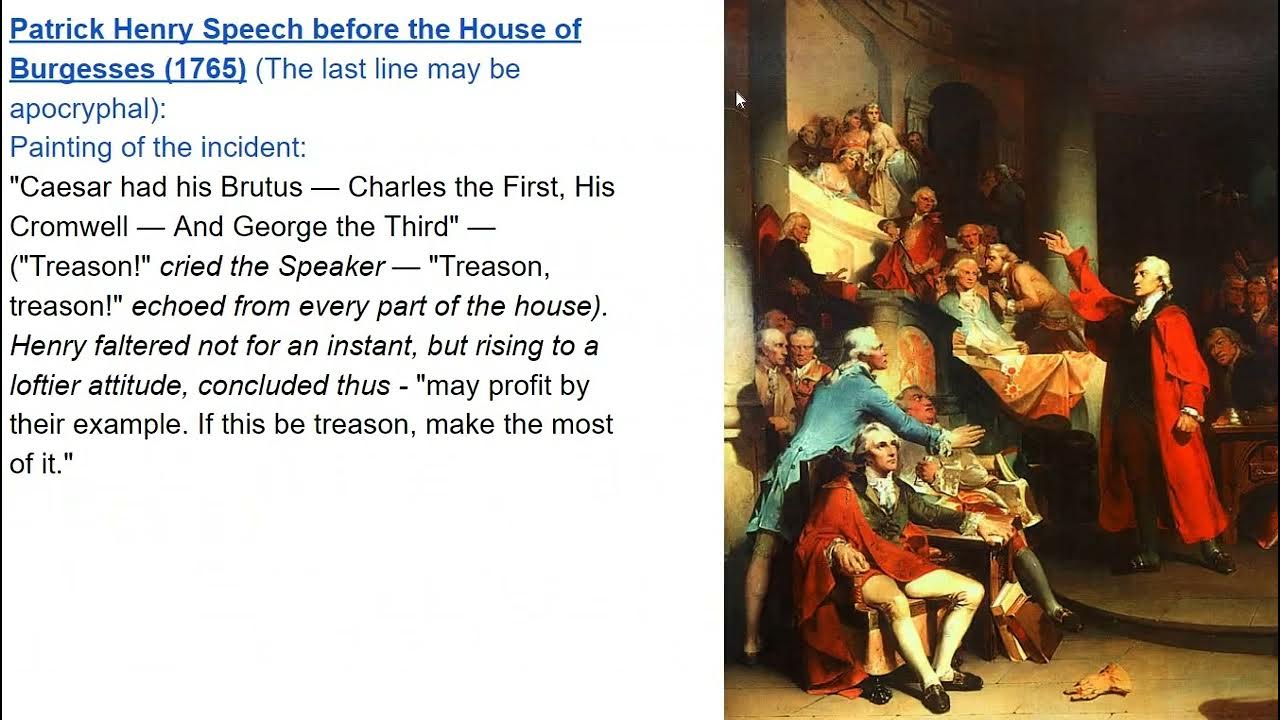 Patrick Henry Speech before the House of Burgesses (1765) (The last line may be apocryphal):
Painting of the incident:
"Caesar had his Brutus — Charles the First, His Cromwell — And George the Third" — ("Treason!" cried the Speaker — "Treason, treason!" echoed from every part of the house). Henry faltered not for an instant, but rising to a loftier attitude, concluded thus - "may profit by their example. If this be treason, make the most of it."